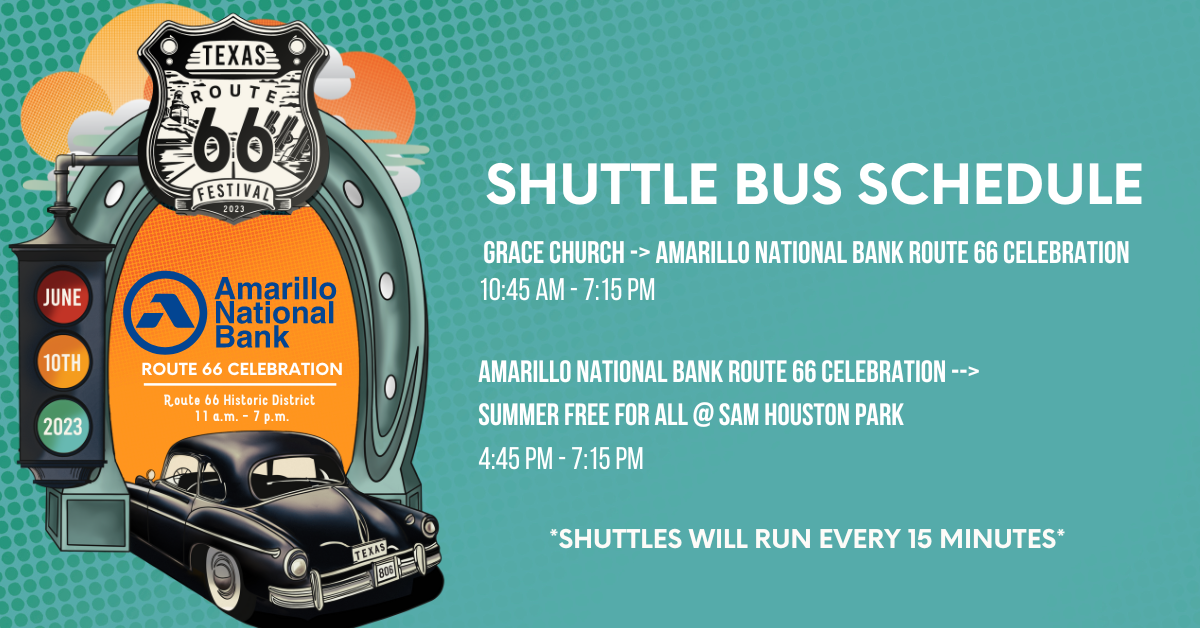 TEXAS
ROUTE
66
FESTIVAL
2023

JUNE
10TH
2023

Amarillo National Bank
ROUTE 66 CELEBRATION
Route 66 Historic District
11 a.m. - 7 p.m.

TEXAS
806

SHUTTLE BUS SCHEDULE

GRACE CHURCH -> AMARILLO NATIONAL BANK ROUTE 66 CELEBRATION
10:45 AM - 7:15 PM

AMARILLO NATIONAL BANK ROUTE 66 CELEBRATION -->
SUMMER FREE FOR ALL @ SAM HOUSTON PARK
4:45 PM - 7:15 PM

*SHUTTLES WILL RUN EVERY 15 MINUTES*